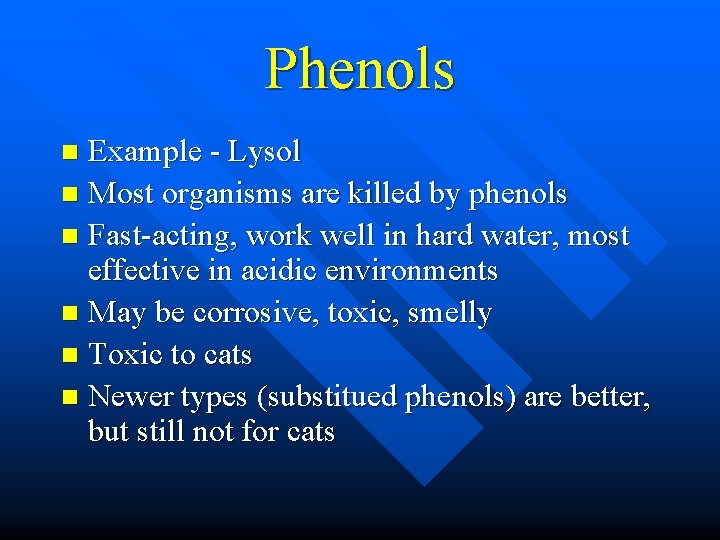 Phenols

- Example - Lysol
- Most organisms are killed by phenols
- Fast-acting, work well in hard water, most effective in acidic environments
- May be corrosive, toxic, smelly
- Toxic to cats
- Newer types (substitued phenols) are better, but still not for cats